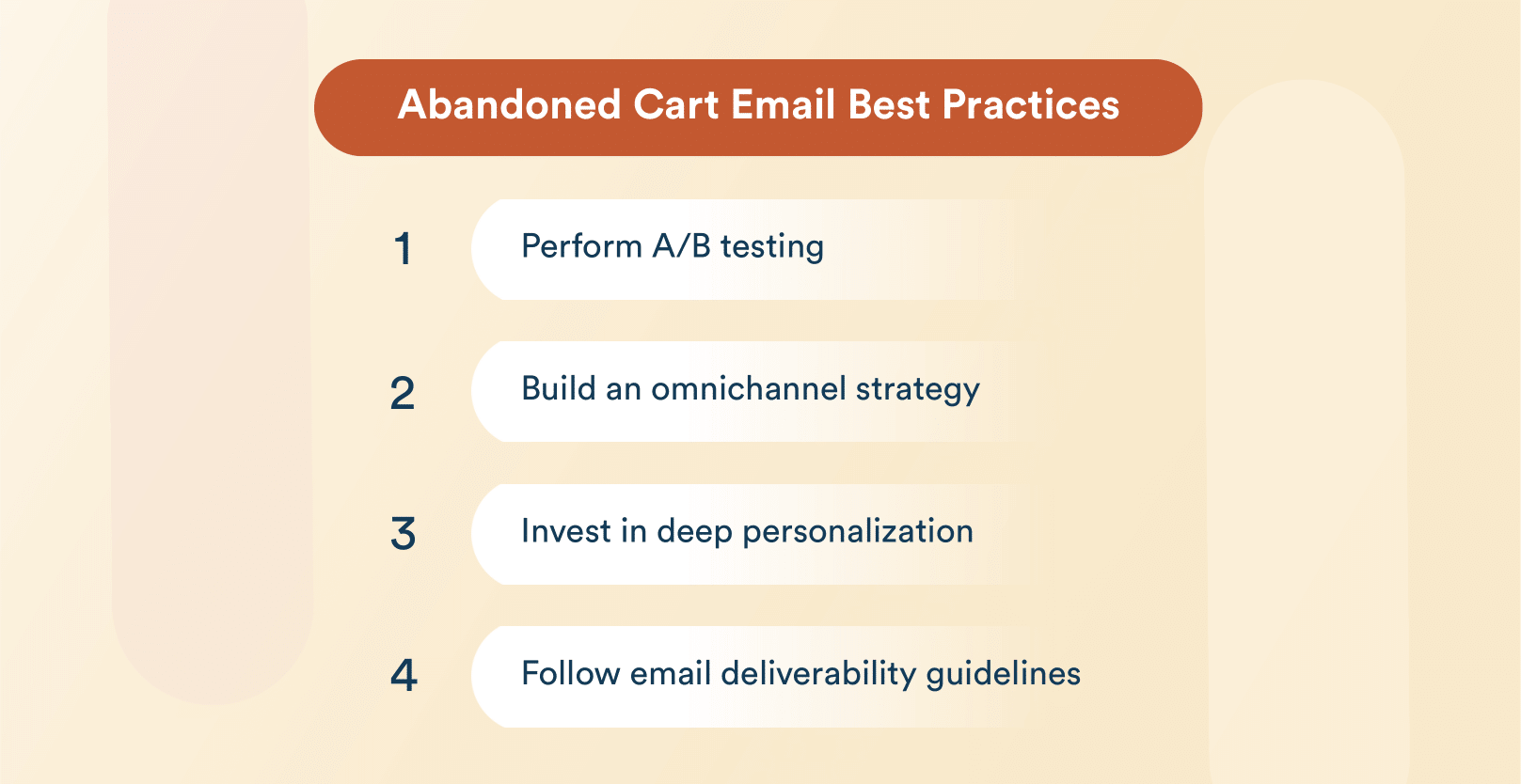 Abandoned Cart Email Best Practices

1 Perform A/B testing

2 Build an omnichannel strategy

3 Invest in deep personalization

4 Follow email deliverability guidelines